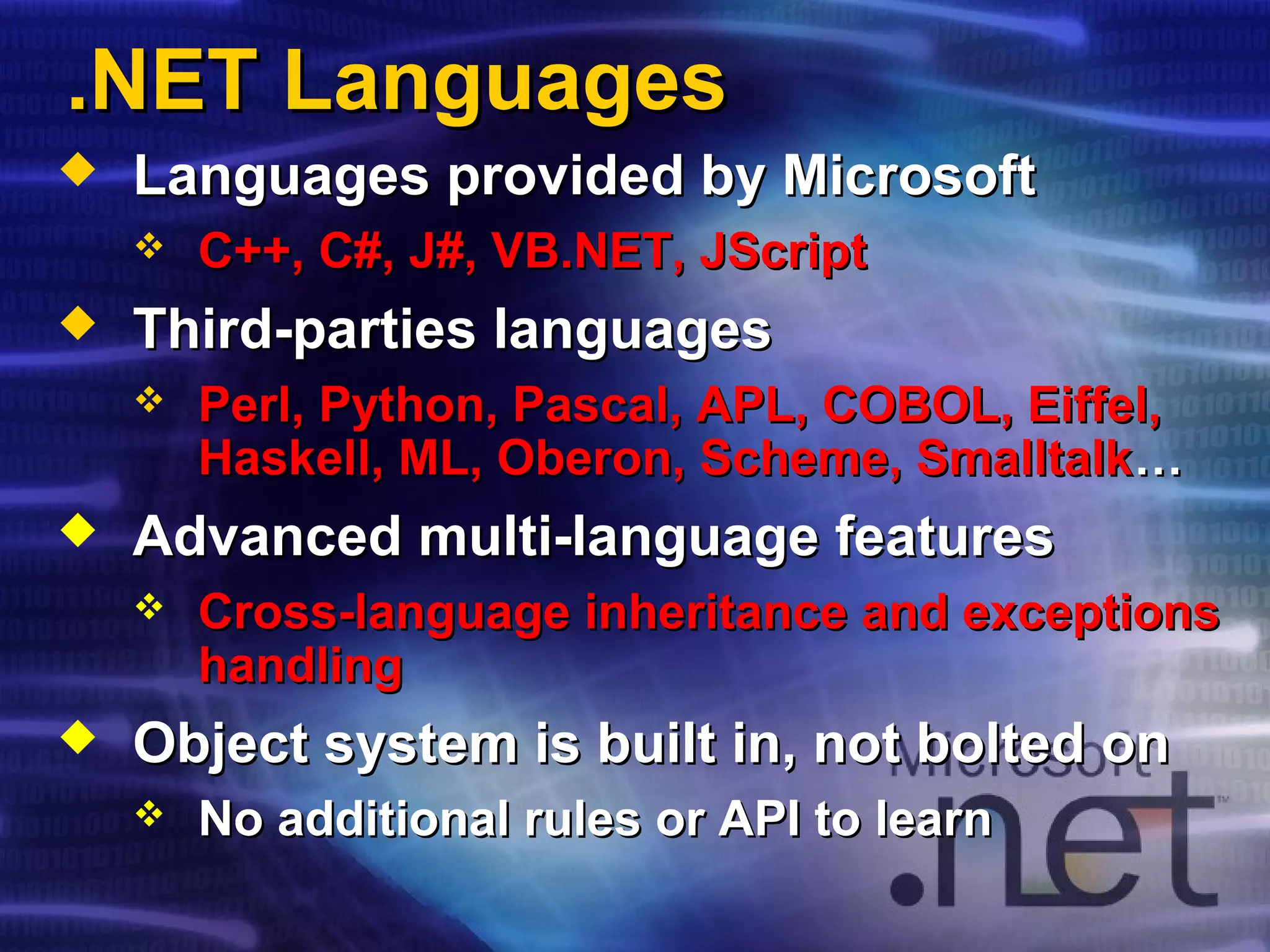 .NET Languages

◆ Languages provided by Microsoft

❖ C++, C#, J#, VB.NET, JScript

◆ Third-parties languages

❖ Perl, Python, Pascal, APL, COBOL, Eiffel, Haskell, ML, Oberon, Scheme, Smalltalk…

◆ Advanced multi-language features

❖ Cross-language inheritance and exceptions handling

◆ Object system is built in, not bolted on

❖ No additional rules or API to learn

Microsoft .net